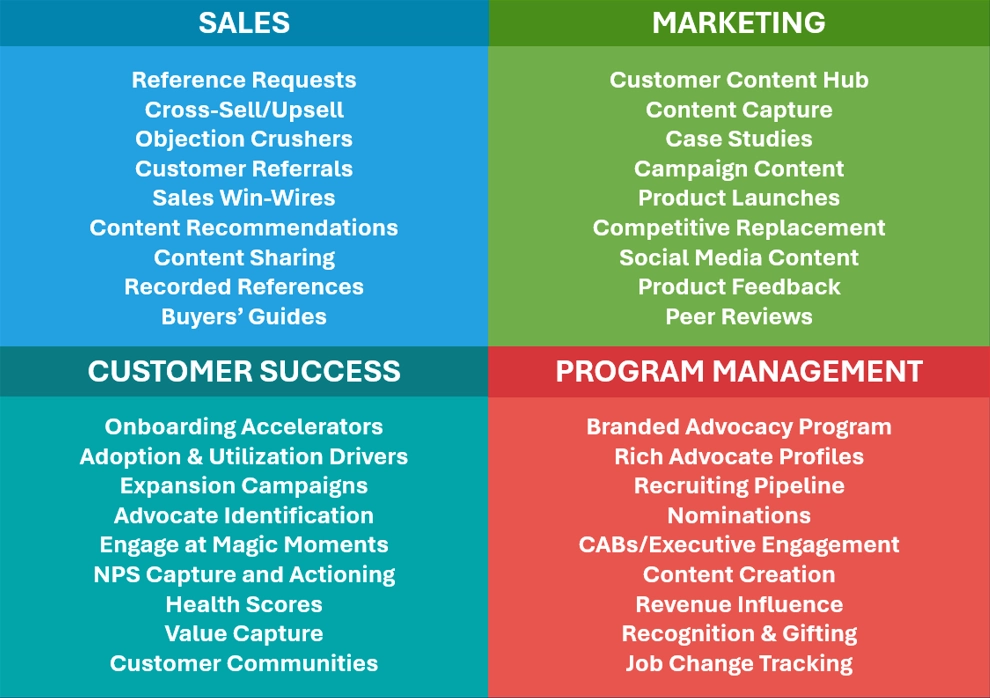 SALES

Reference Requests
Cross-Sell/Upsell
Objection Crushers
Customer Referrals
Sales Win-Wires
Content Recommendations
Content Sharing
Recorded References
Buyers' Guides

MARKETING

Customer Content Hub
Content Capture
Case Studies
Campaign Content
Product Launches
Competitive Replacement
Social Media Content
Product Feedback
Peer Reviews

CUSTOMER SUCCESS

Onboarding Accelerators
Adoption & Utilization Drivers
Expansion Campaigns
Advocate Identification
Engage at Magic Moments
NPS Capture and Actioning
Health Scores
Value Capture
Customer Communities

PROGRAM MANAGEMENT

Branded Advocacy Program
Rich Advocate Profiles
Recruiting Pipeline
Nominations
CABs/Executive Engagement
Content Creation
Revenue Influence
Recognition & Gifting
Job Change Tracking